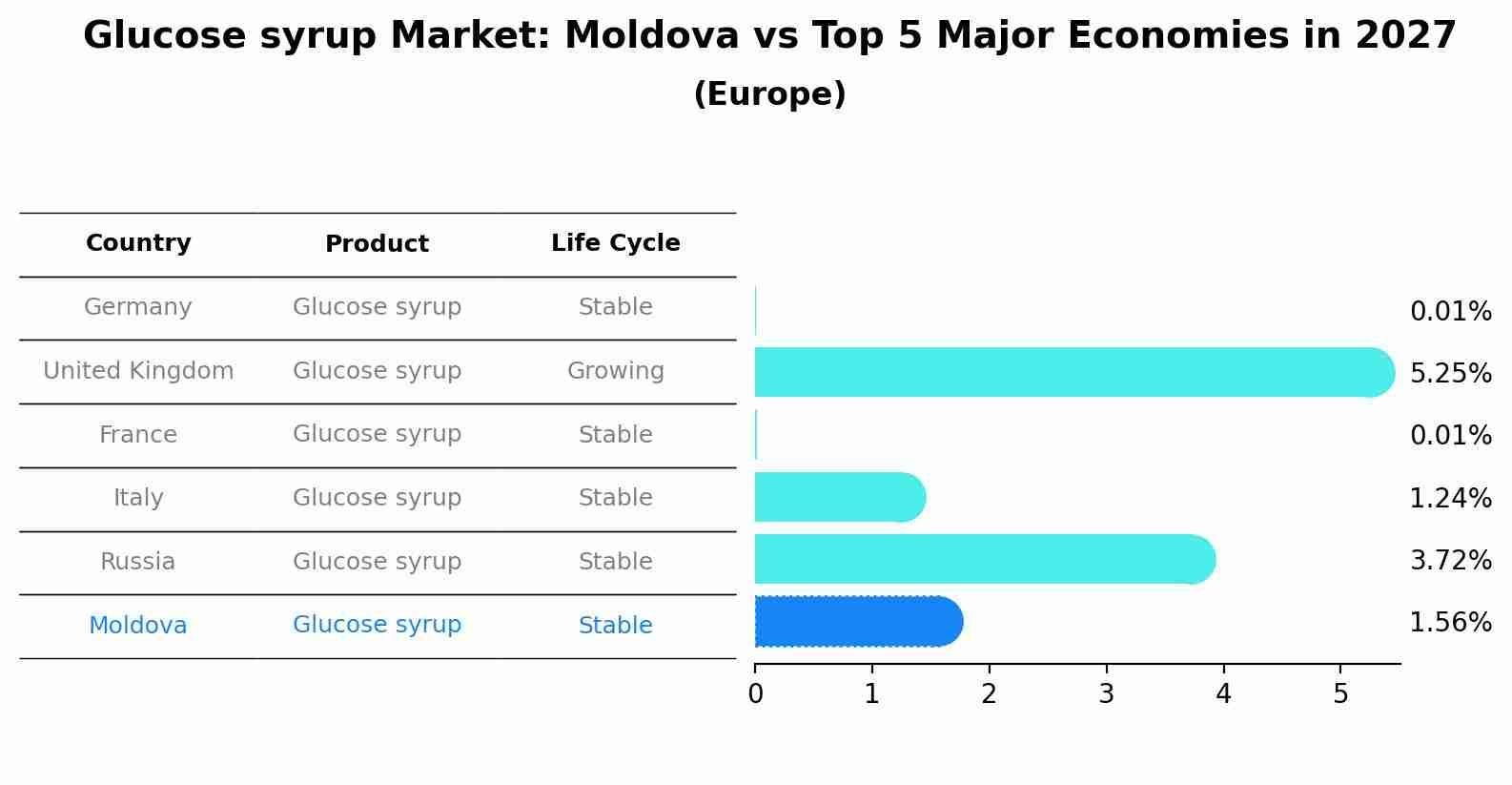 Glucose syrup Market: Moldova vs Top 5 Major Economies in 2027
(Europe)

| Country | Product | Life Cycle |
|---|---|---|
| Germany | Glucose syrup | Stable |
| United Kingdom | Glucose syrup | Growing |
| France | Glucose syrup | Stable |
| Italy | Glucose syrup | Stable |
| Russia | Glucose syrup | Stable |
| Moldova | Glucose syrup | Stable |

0.01%
5.25%
0.01%
1.24%
3.72%
1.56%

0 1 2 3 4 5